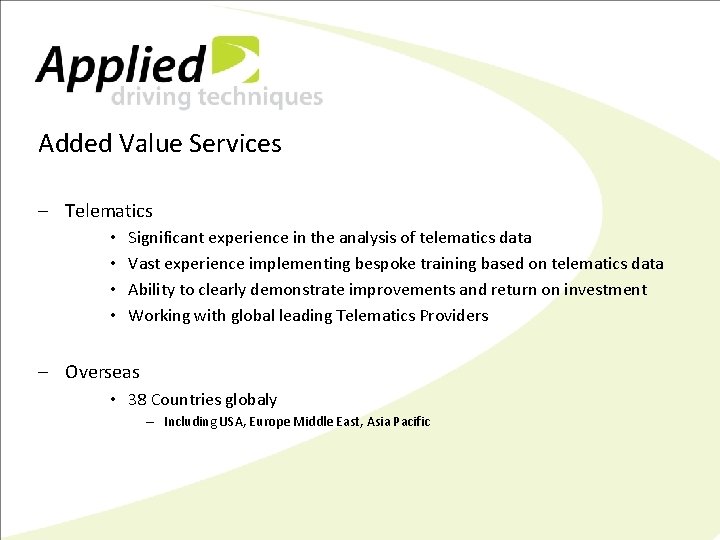 Applied
driving techniques

Added Value Services

– Telematics
• Significant experience in the analysis of telematics data
• Vast experience implementing bespoke training based on telematics data
• Ability to clearly demonstrate improvements and return on investment
• Working with global leading Telematics Providers

– Overseas
• 38 Countries globaly
– Including USA, Europe Middle East, Asia Pacific